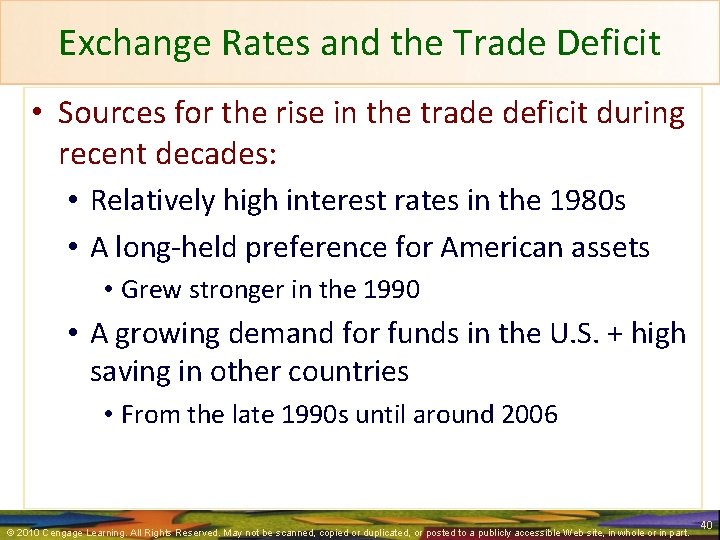 Exchange Rates and the Trade Deficit

• Sources for the rise in the trade deficit during recent decades:

• Relatively high interest rates in the 1980s

• A long-held preference for American assets

• Grew stronger in the 1990

• A growing demand for funds in the U.S. + high saving in other countries

• From the late 1990s until around 2006

© 2010 Cengage Learning. All Rights Reserved. May not be scanned, copied or duplicated, or posted to a publicly accessible Web site, in whole or in part.

40